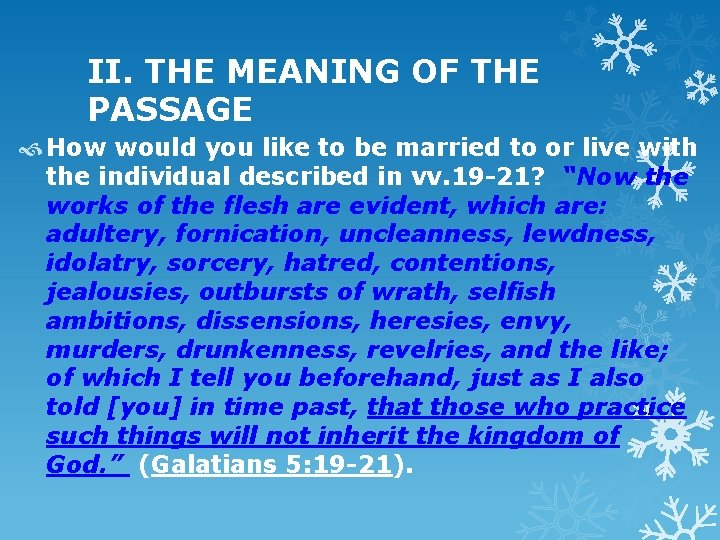 II. THE MEANING OF THE PASSAGE

How would you like to be married to or live with the individual described in vv.19-21? "Now the works of the flesh are evident, which are: adultery, fornication, uncleanness, lewdness, idolatry, sorcery, hatred, contentions, jealousies, outbursts of wrath, selfish ambitions, dissensions, heresies, envy, murders, drunkenness, revelries, and the like; of which I tell you beforehand, just as I also told [you] in time past, that those who practice such things will not inherit the kingdom of God." (Galatians 5:19-21).